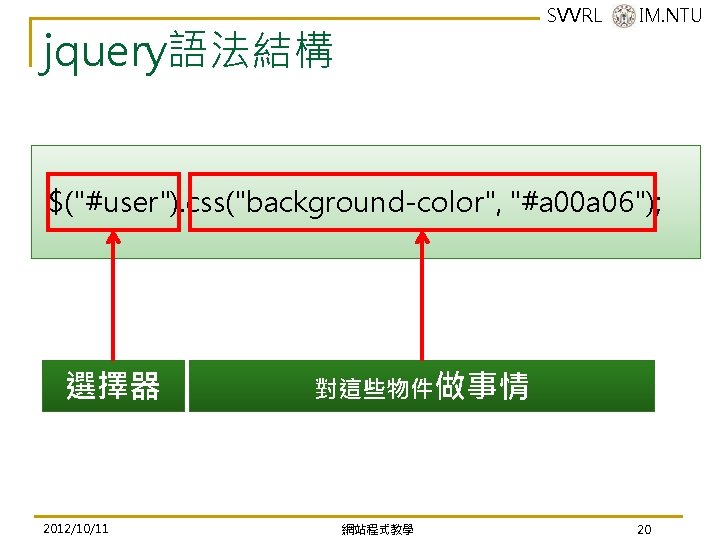 SVVRL IM.NTU

jquery語法結構

$("#user").css("background-color", "#a00a06");

選擇器

對這些物件做事情

2012/10/11

網站程式教學

20